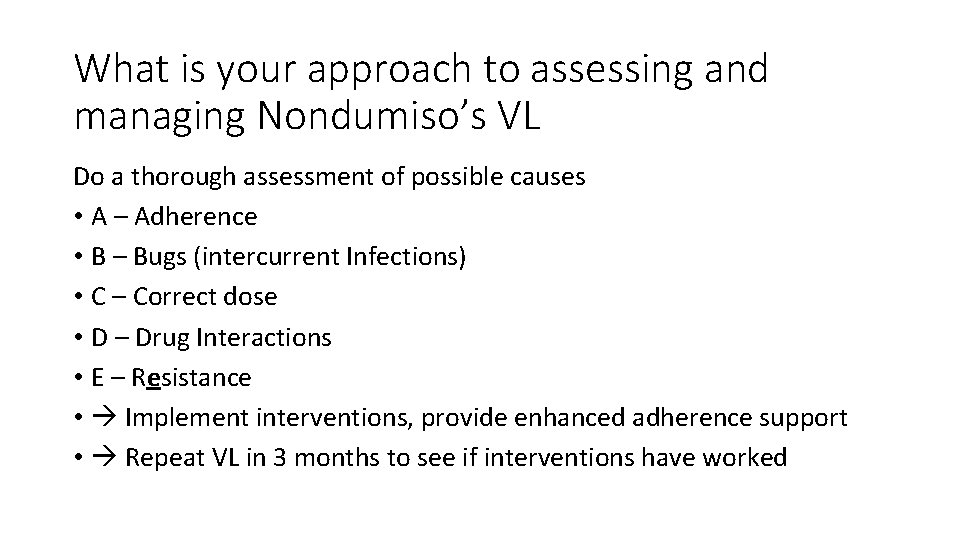 What is your approach to assessing and managing Nondumiso's VL

Do a thorough assessment of possible causes

• A – Adherence
• B – Bugs (intercurrent Infections)
• C – Correct dose
• D – Drug Interactions
• E – Resistance
• → Implement interventions, provide enhanced adherence support
• → Repeat VL in 3 months to see if interventions have worked